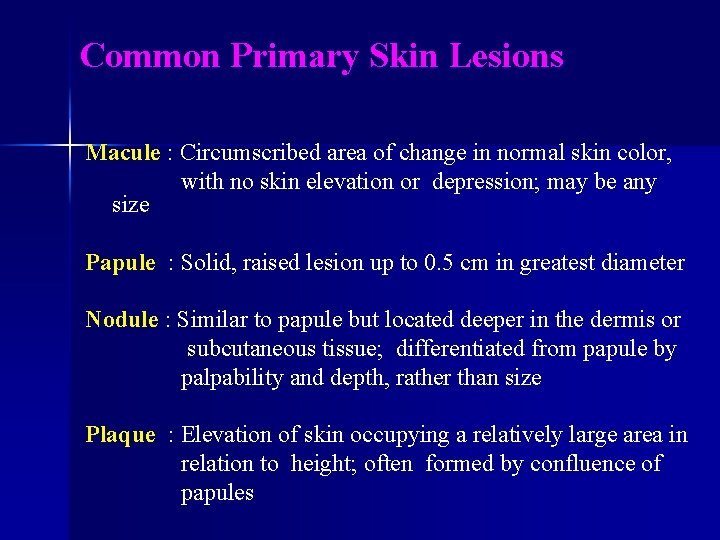 Common Primary Skin Lesions

Macule : Circumscribed area of change in normal skin color, with no skin elevation or depression; may be any size

Papule : Solid, raised lesion up to 0.5 cm in greatest diameter

Nodule : Similar to papule but located deeper in the dermis or subcutaneous tissue; differentiated from papule by palpability and depth, rather than size

Plaque : Elevation of skin occupying a relatively large area in relation to height; often formed by confluence of papules